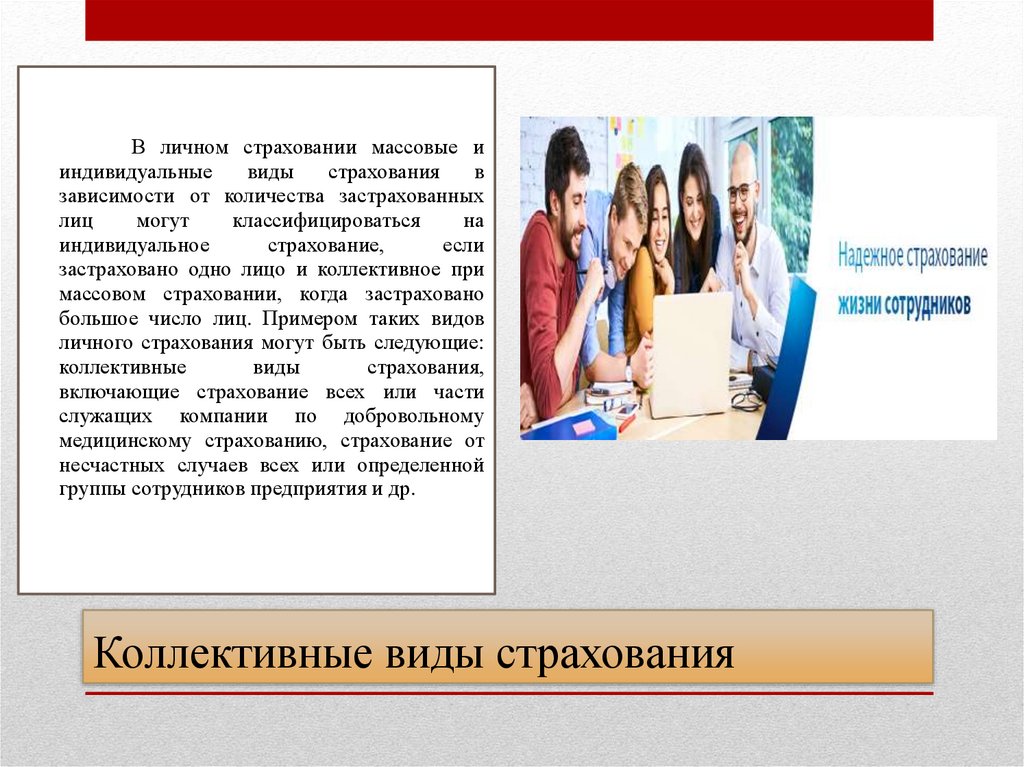 В личном страховании массовые и индивидуальные виды страхования в зависимости от количества застрахованных лиц могут классифицироваться на индивидуальное страхование, если застраховано одно лицо и коллективное при массовом страховании, когда застраховано большое число лиц. Примером таких видов личного страхования могут быть следующие: коллективные виды страхования, включающие страхование всех или части служащих компании по добровольному медицинскому страхованию, страхование от несчастных случаев всех или определенной группы сотрудников предприятия и др.

Надежное страхование жизни сотрудников

Коллективные виды страхования